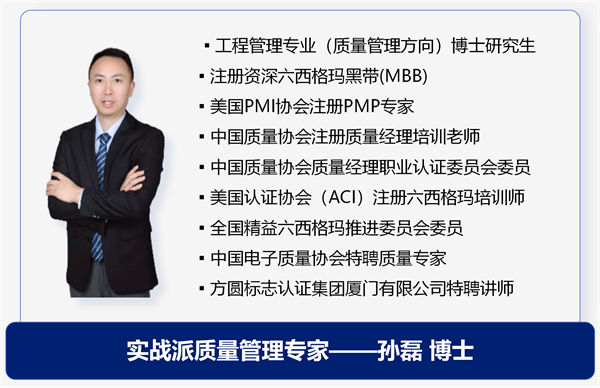 ▪ 工程管理专业（质量管理方向）博士研究生
▪ 注册资深六西格玛黑带(MBB)
▪ 美国PMI协会注册PMP专家
▪ 中国质量协会注册质量经理培训老师
▪ 中国质量协会质量经理职业认证委员会委员
▪ 美国认证协会（ACI）注册六西格玛培训师
▪ 全国精益六西格玛推进委员会委员
▪ 中国电子质量协会特聘质量专家
▪ 方圆标志认证集团厦门有限公司特聘讲师

实战派质量管理专家——孙磊 博士